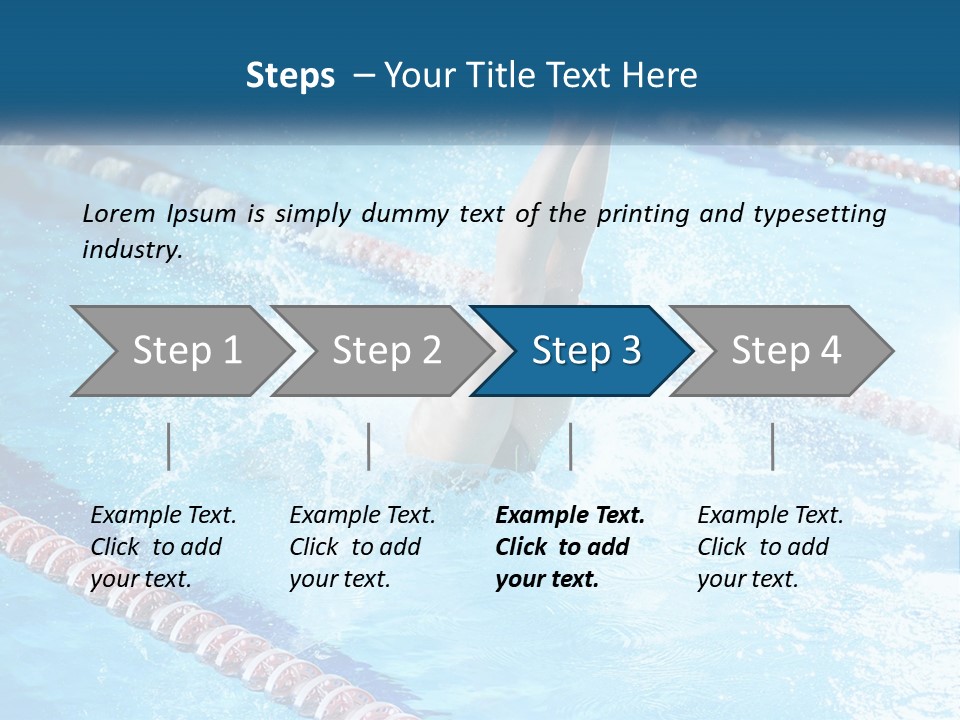 Steps – Your Title Text Here

Lorem Ipsum is simply dummy text of the printing and typesetting industry.

Step 1

Step 2

Step 3

Step 4

Example Text. Click to add your text.

Example Text. Click to add your text.

Example Text. Click to add your text.

Example Text. Click to add your text.